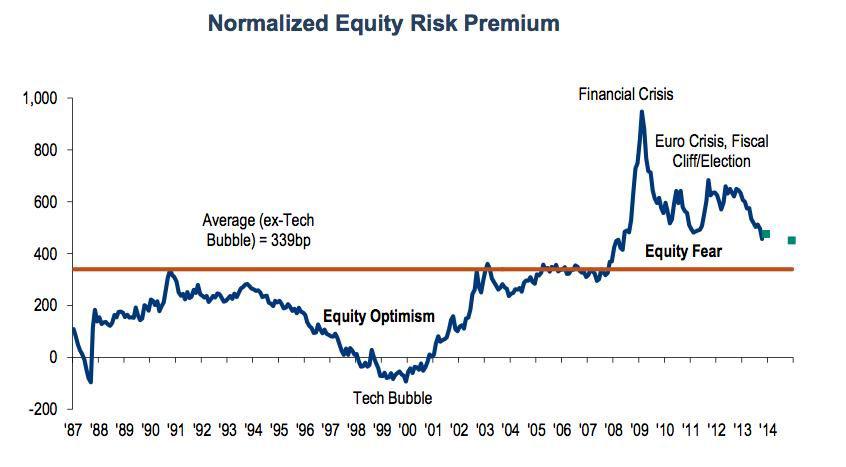 Normalized Equity Risk Premium

1,000
800
600
400
200
0
-200

Financial Crisis

Euro Crisis, Fiscal Cliff/Election

Average (ex-Tech Bubble) = 339bp

Equity Fear

Equity Optimism

Tech Bubble

'87 '88 '89 '90 '91 '92 '93 '94 '95 '96 '97 '98 '99 '00 '01 '02 '03 '04 '05 '06 '07 '08 '09 '10 '11 '12 '13 '14